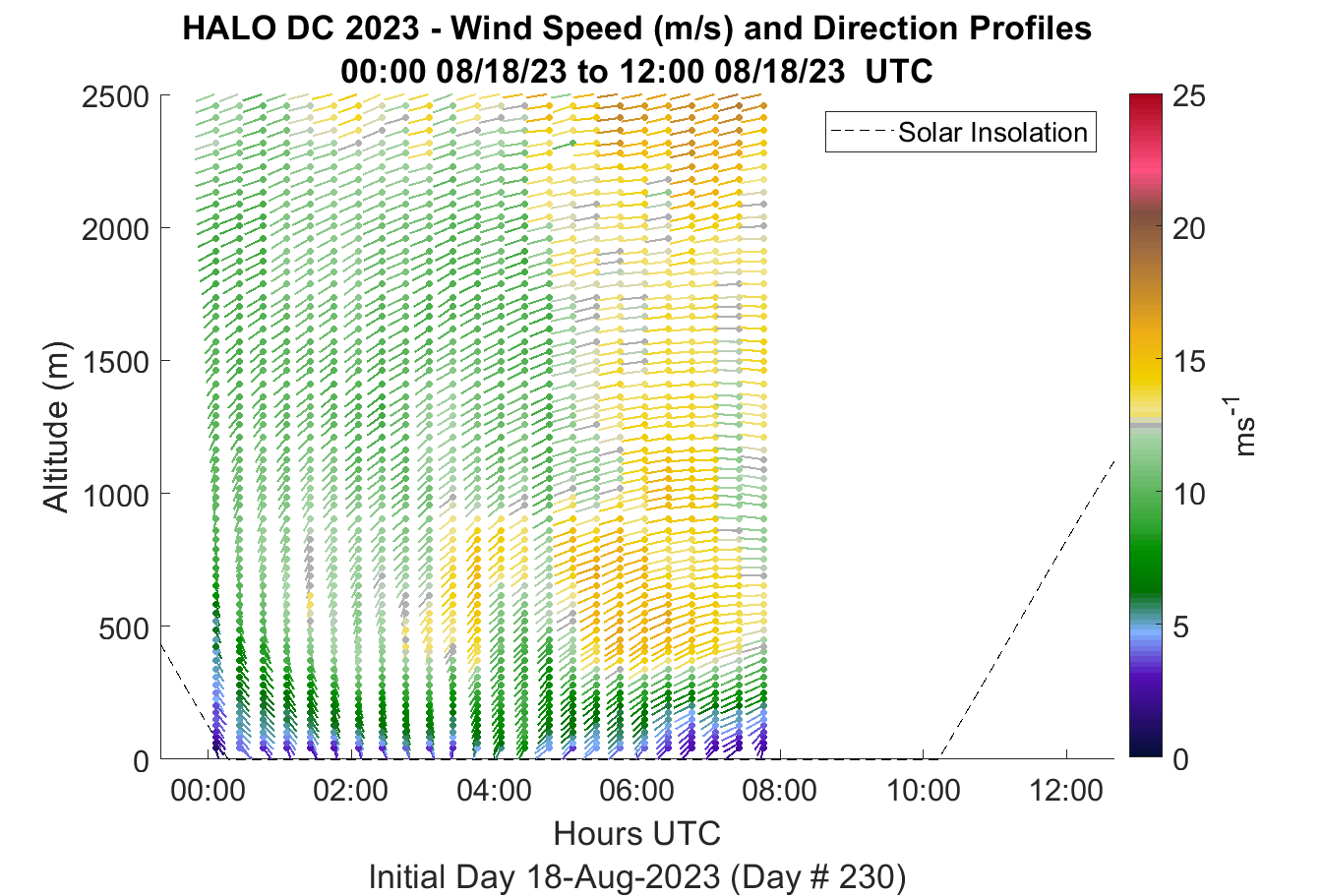 HALO DC 2023 - Wind Speed (m/s) and Direction Profiles
00:00 08/18/23 to 12:00 08/18/23 UTC

Solar Insolation

Altitude (m)

2500
2000
1500
1000
500
0

00:00
02:00
04:00
06:00
08:00
10:00
12:00

Hours UTC

Initial Day 18-Aug-2023 (Day # 230)

25
20
15
10
5
0

$ms^{-1}$